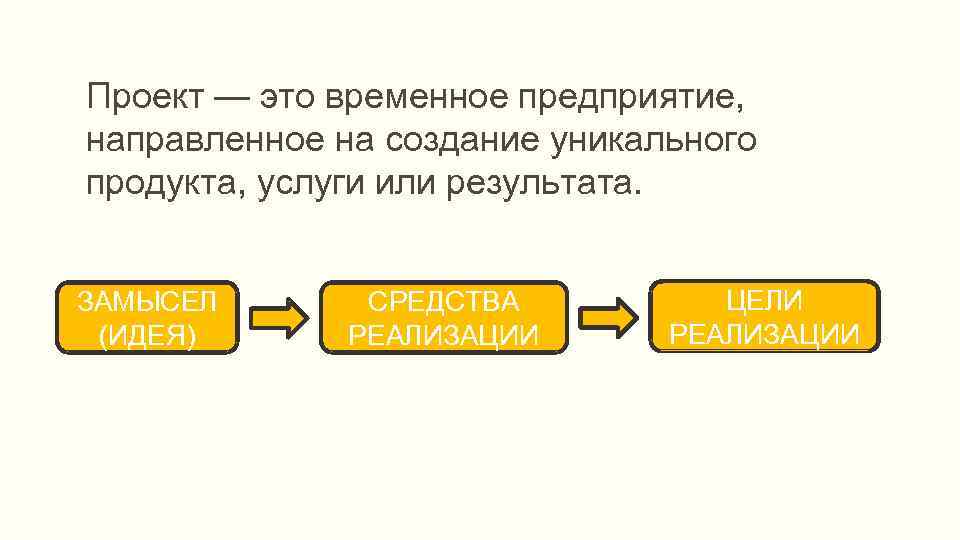 Проект — это временное предприятие, направленное на создание уникального продукта, услуги или результата.

ЗАМЫСЕЛ (ИДЕЯ)

СРЕДСТВА РЕАЛИЗАЦИИ

ЦЕЛИ РЕАЛИЗАЦИИ